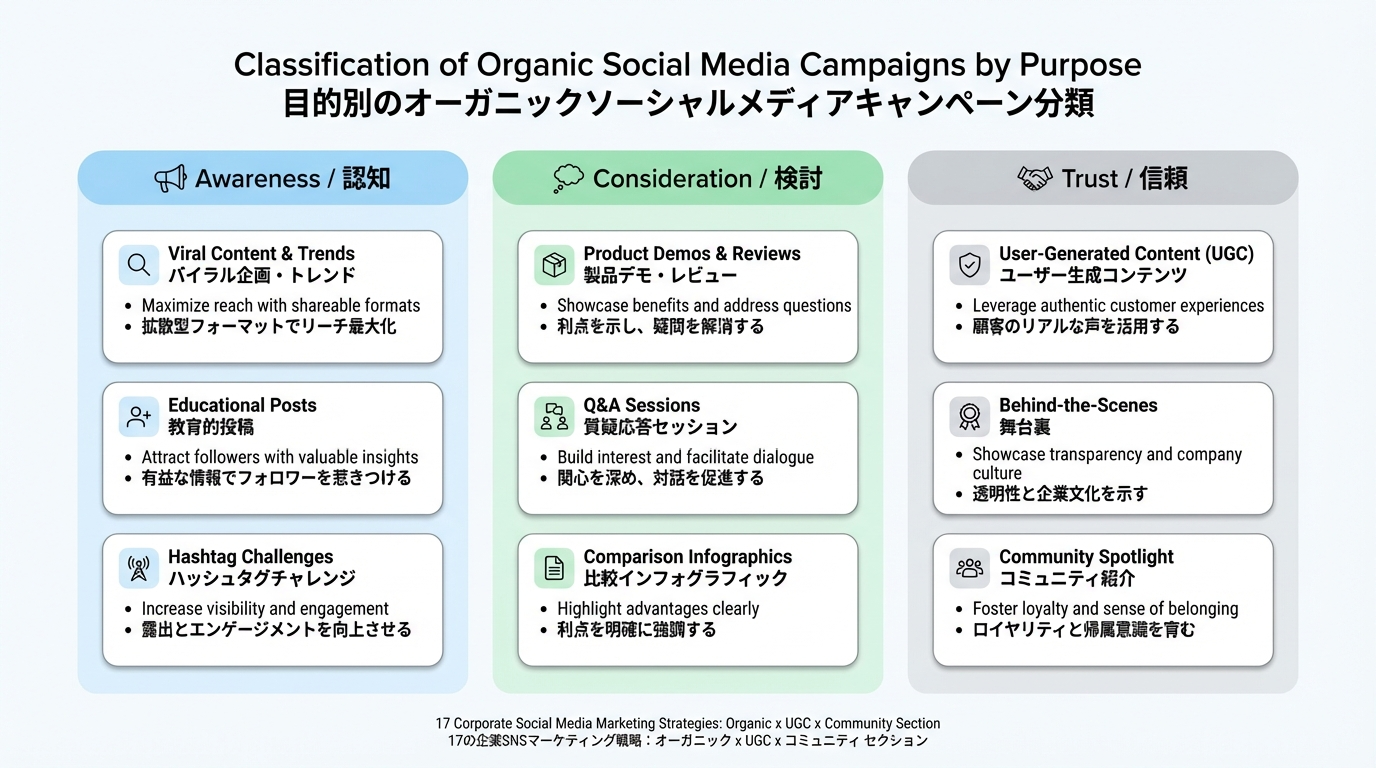 Classification of Organic Social Media Campaigns by Purpose
目的別のオーガニックソーシャルメディアキャンペーン分類

Awareness / 認知

Viral Content & Trends
バイラル企画・トレンド
• Maximize reach with shareable formats
• 拡散型フォーマットでリーチ最大化

Educational Posts
教育的投稿
• Attract followers with valuable insights
• 有益な情報でフォロワーを惹きつける

Hashtag Challenges
ハッシュタグチャレンジ
• Increase visibility and engagement
• 露出とエンゲージメントを向上させる

Consideration / 検討

Product Demos & Reviews
製品デモ・レビュー
• Showcase benefits and address questions
• 利点を示し、疑問を解消する

Q&A Sessions
質疑応答セッション
• Build interest and facilitate dialogue
• 関心を深め、対話を促進する

Comparison Infographics
比較インフォグラフィック
• Highlight advantages clearly
• 利点を明確に強調する

Trust / 信頼

User-Generated Content (UGC)
ユーザー生成コンテンツ
• Leverage authentic customer experiences
• 顧客のリアルな声を活用する

Behind-the-Scenes
舞台裏
• Showcase transparency and company culture
• 透明性と企業文化を示す

Community Spotlight
コミュニティ紹介
• Foster loyalty and sense of belonging
• ロイヤリティと帰属意識を育む

17 Corporate Social Media Marketing Strategies: Organic x UGC x Community Section
17の企業SNSマーケティング戦略：オーガニック x UGC x コミュニティ セクション